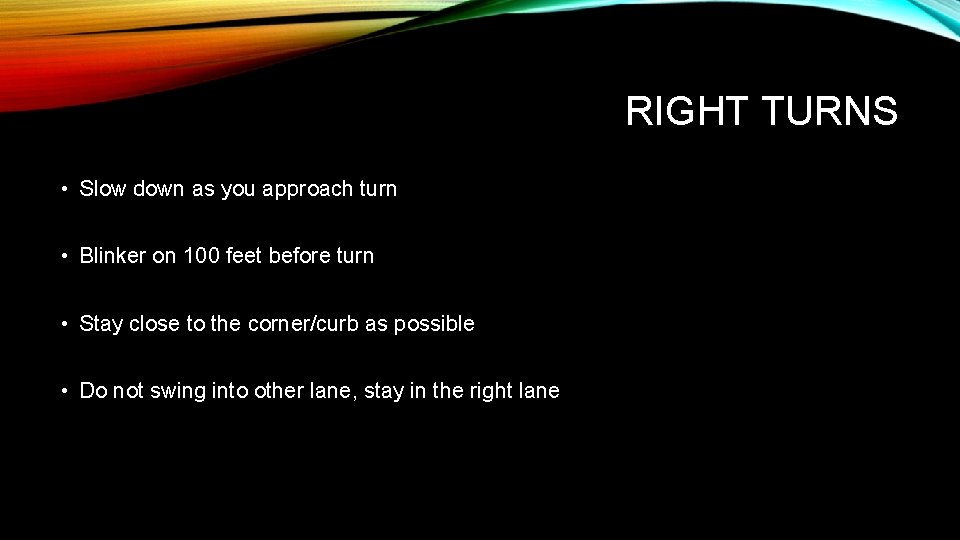 RIGHT TURNS

• Slow down as you approach turn

• Blinker on 100 feet before turn

• Stay close to the corner/curb as possible

• Do not swing into other lane, stay in the right lane